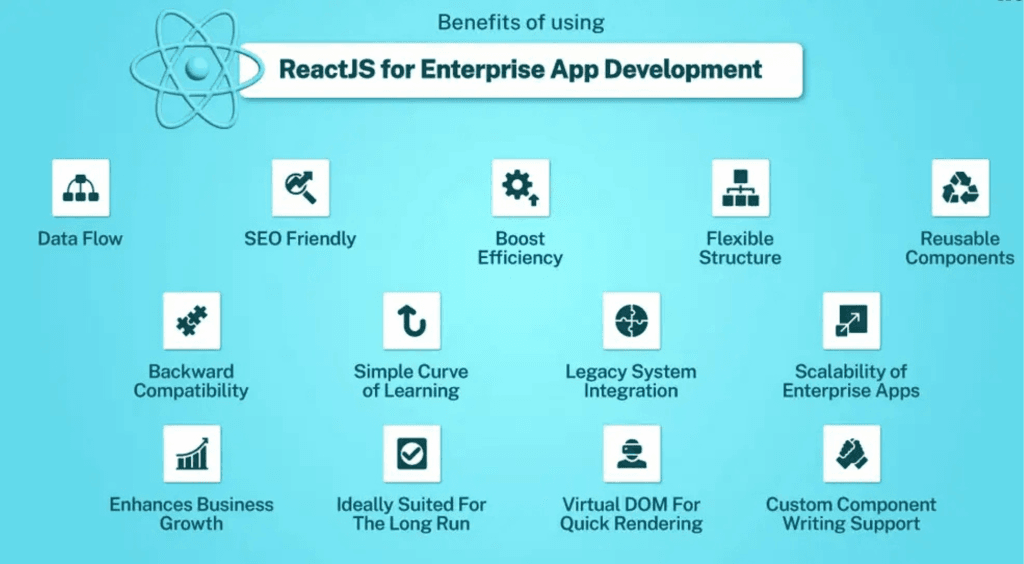 Benefits of using

ReactJS for Enterprise App Development

Data Flow

SEO Friendly

Boost Efficiency

Flexible Structure

Reusable Components

Backward Compatibility

Simple Curve of Learning

Legacy System Integration

Scalability of Enterprise Apps

Enhances Business Growth

Ideally Suited For The Long Run

Virtual DOM For Quick Rendering

Custom Component Writing Support